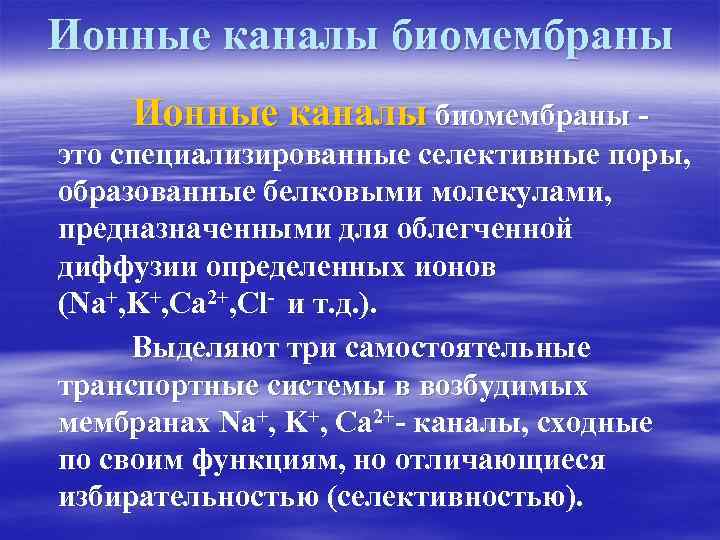 Ионные каналы биомембраны

Ионные каналы биомембраны - это специализированные селективные поры, образованные белковыми молекулами, предназначенными для облегченной диффузии определенных ионов ($Na^+$,$K^+$,$Ca^{2+}$,$Cl^-$ и т.д.).

Выделяют три самостоятельные транспортные системы в возбудимых мембранах $Na^+$, $K^+$, $Ca^{2+}$- каналы, сходные по своим функциям, но отличающиеся избирательностью (селективностью).